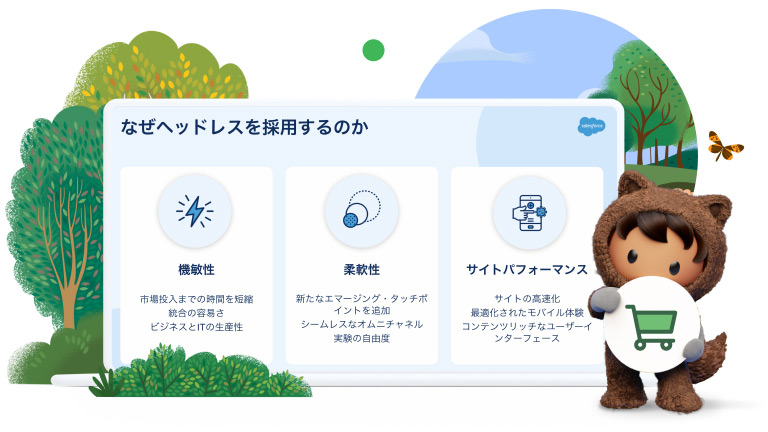 なぜヘッドレスを採用するのか

salesforce

機敏性

市場投入までの時間を短縮
統合の容易さ
ビジネスとITの生産性

柔軟性

新たなエマージング・タッチポイントを追加
シームレスなオムニチャネル
実験の自由度

サイトパフォーマンス

サイトの高速化
最適化されたモバイル体験
コンテンツリッチなユーザーインターフェース